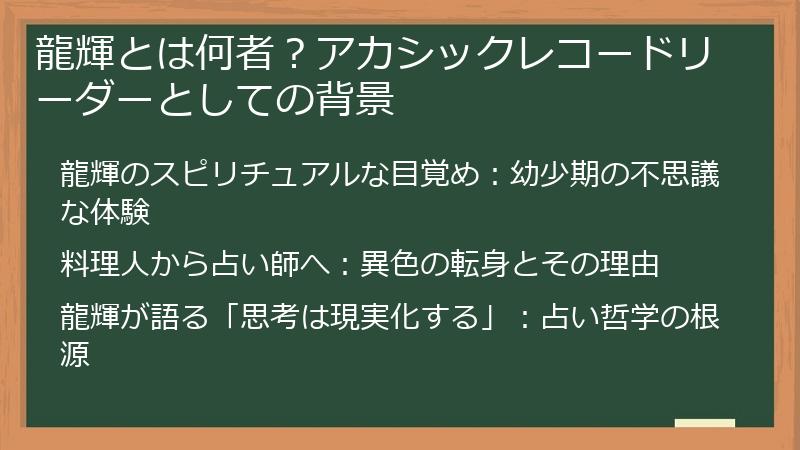 龍輝とは何者？アカシックレコードリーダーとしての背景

龍輝のスピリチュアルな目覚め：幼少期の不思議な体験

料理人から占い師へ：異色の転身とその理由

龍輝が語る「思考は現実化する」：占い哲学の根源